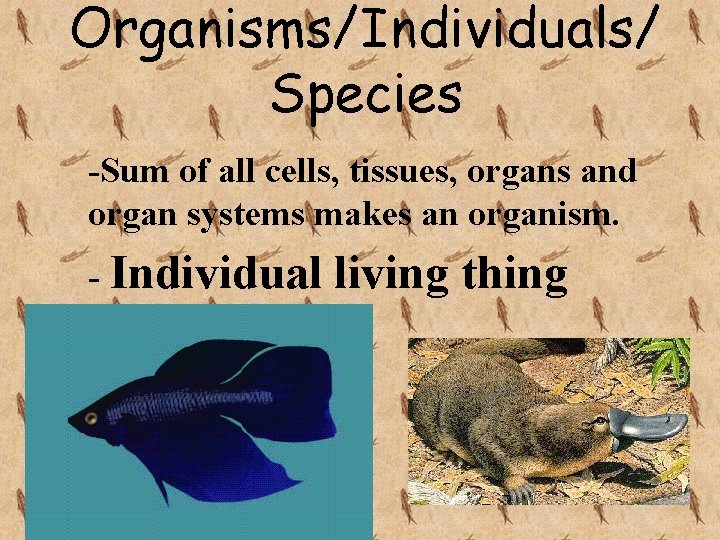 Organisms/Individuals/ Species

-Sum of all cells, tissues, organs and organ systems makes an organism.

- Individual living thing